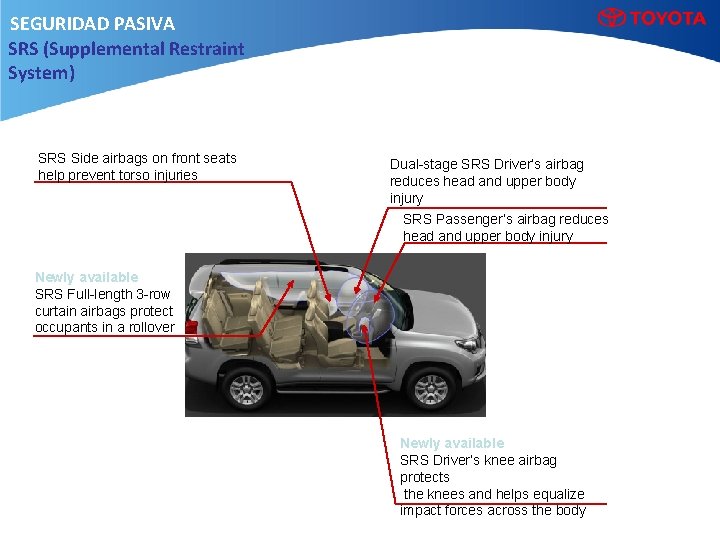 SEGURIDAD PASIVA
SRS (Supplemental Restraint System)

TOYOTA

SRS Side airbags on front seats help prevent torso injuries

Dual-stage SRS Driver's airbag reduces head and upper body injury

SRS Passenger's airbag reduces head and upper body injury

Newly available
SRS Full-length 3-row curtain airbags protect occupants in a rollover

Newly available
SRS Driver's knee airbag protects
the knees and helps equalize impact forces across the body